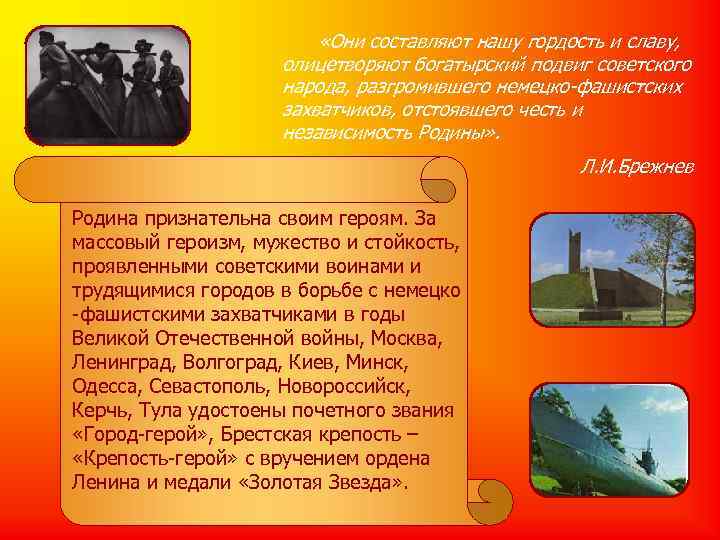 «Они составляют нашу гордость и славу, олицетворяют богатырский подвиг советского народа, разгромившего немецко-фашистских захватчиков, отстоявшего честь и независимость Родины».

Л.И.Брежнев

Родина признательна своим героям. За массовый героизм, мужество и стойкость, проявленными советскими воинами и трудящимися городов в борьбе с немецко -фашистскими захватчиками в годы Великой Отечественной войны, Москва, Ленинград, Волгоград, Киев, Минск, Одесса, Севастополь, Новороссийск, Керчь, Тула удостоены почетного звания «Город-герой», Брестская крепость – «Крепость-герой» с вручением ордена Ленина и медали «Золотая Звезда».